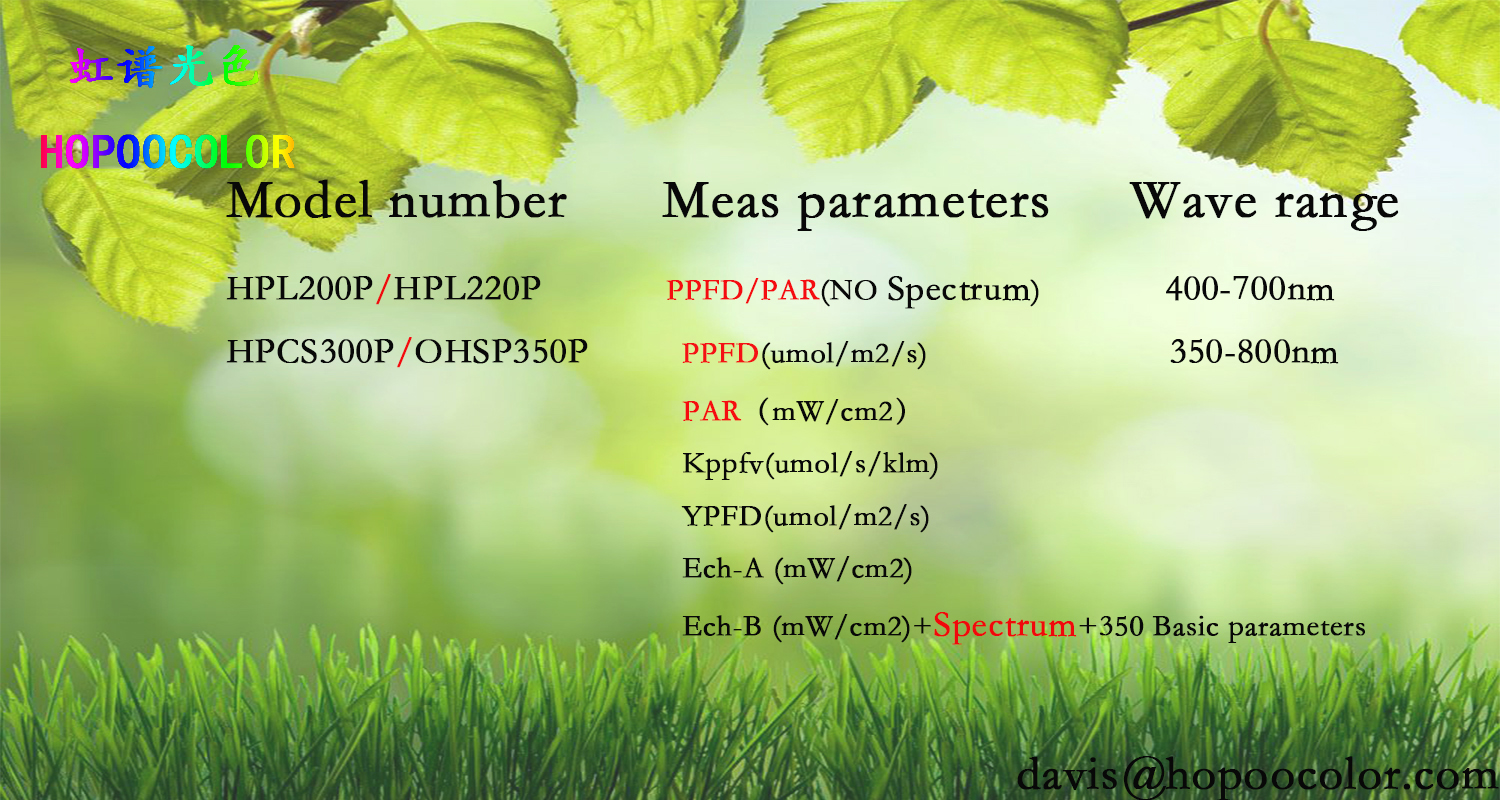 虹谱光色

HOPOOCOLOR

| Model number | Meas parameters | Wave range |
|---|---|---|
| HPL200P/HPL220P | PPFD/PAR(NO Spectrum) | 400-700nm |
| HPCS300P/OHSP350P | PPFD(umol/m2/s) | 350-800nm |
| | PAR（mW/cm2) | |
| | Kppfv(umol/s/klm) | |
| | YPFD(umol/m2/s) | |
| | Ech-A (mW/cm2) | |
| | Ech-B (mW/cm2)+Spectrum+350 Basic parameters | |

davis@hopoocolor.com